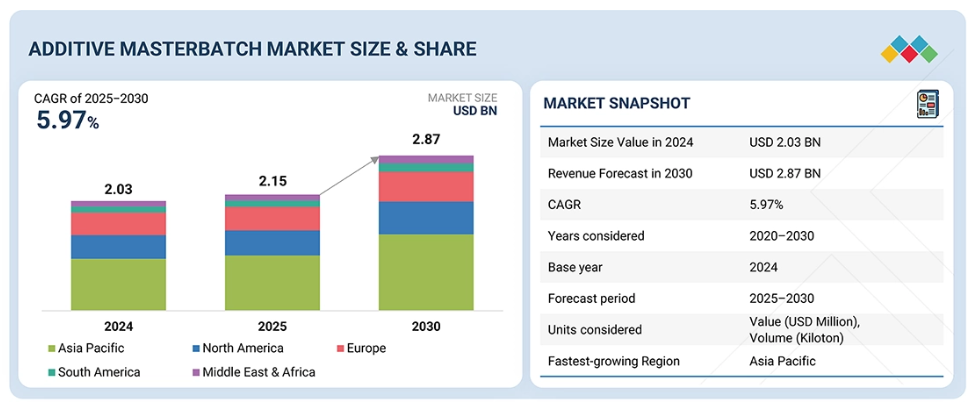 ADDITIVE MASTERBATCH MARKET SIZE & SHARE

CAGR of 2025–2030
5.97%

MARKET SIZE
USD BN

2.03
2.15
2.87

2024
2025
2030

Asia Pacific
North America
Europe
South America
Middle East & Africa

MARKET SNAPSHOT

| | |
|---|---|
| Market Size Value in 2024 | USD 2.03 BN |
| Revenue Forecast in 2030 | USD 2.87 BN |
| CAGR | 5.97% |
| Years considered | 2020–2030 |
| Base year | 2024 |
| Forecast period | 2025–2030 |
| Units considered | Value (USD Million), Volume (Kiloton) |
| Fastest-growing Region | Asia Pacific |